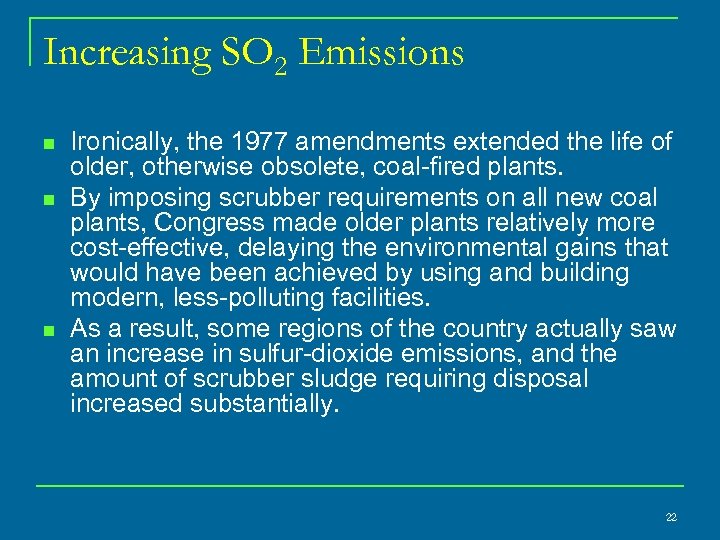 Increasing $SO_2$ Emissions

- Ironically, the 1977 amendments extended the life of older, otherwise obsolete, coal-fired plants.
- By imposing scrubber requirements on all new coal plants, Congress made older plants relatively more cost-effective, delaying the environmental gains that would have been achieved by using and building modern, less-polluting facilities.
- As a result, some regions of the country actually saw an increase in sulfur-dioxide emissions, and the amount of scrubber sludge requiring disposal increased substantially.

22